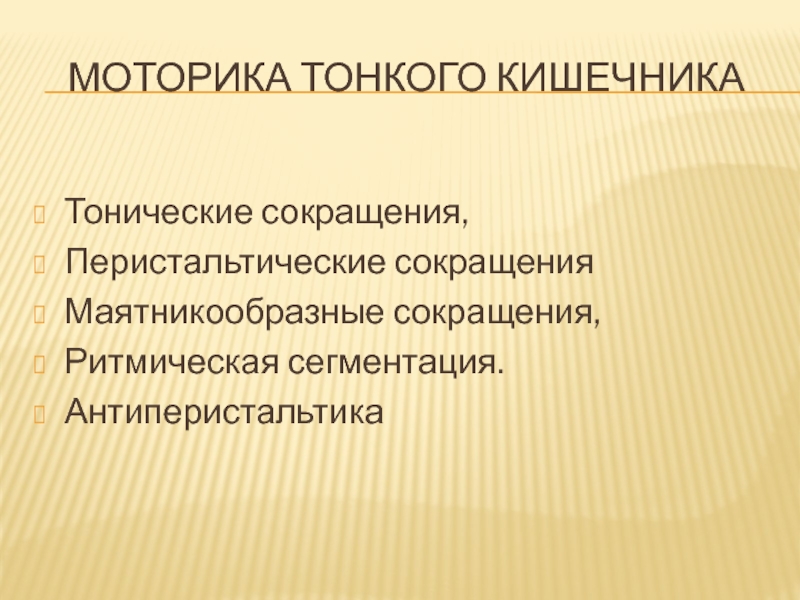 МОТОРИКА ТОНКОГО КИШЕЧНИКА

Тонические сокращения,
Перистальтические сокращения
Маятникообразные сокращения,
Ритмическая сегментация.
Антиперистальтика